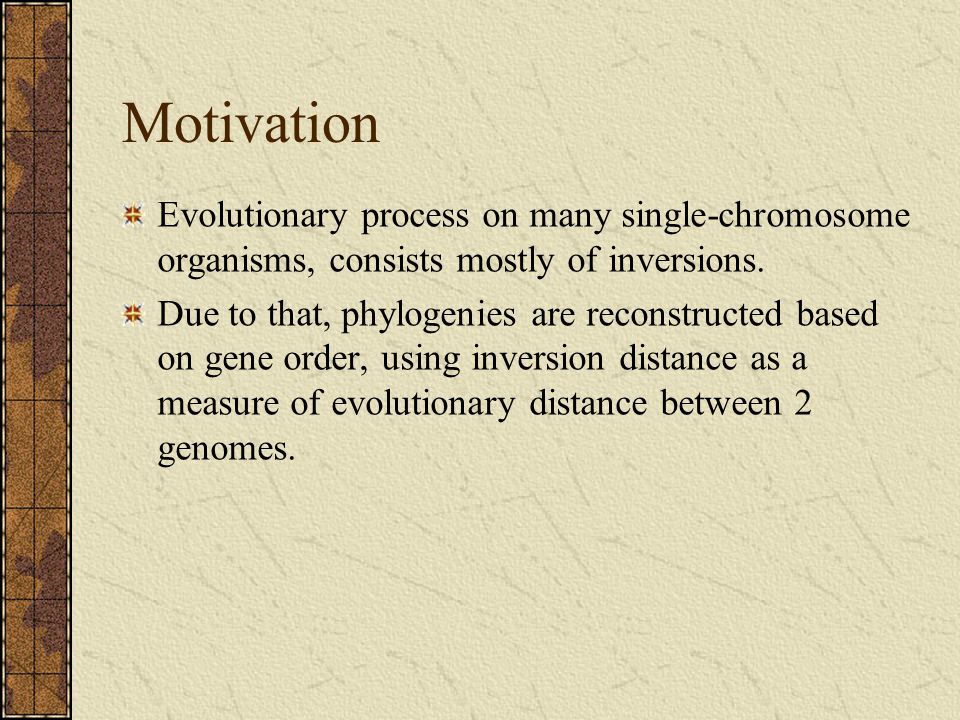 Motivation

Evolutionary process on many single-chromosome organisms, consists mostly of inversions.

Due to that, phylogenies are reconstructed based on gene order, using inversion distance as a measure of evolutionary distance between 2 genomes.